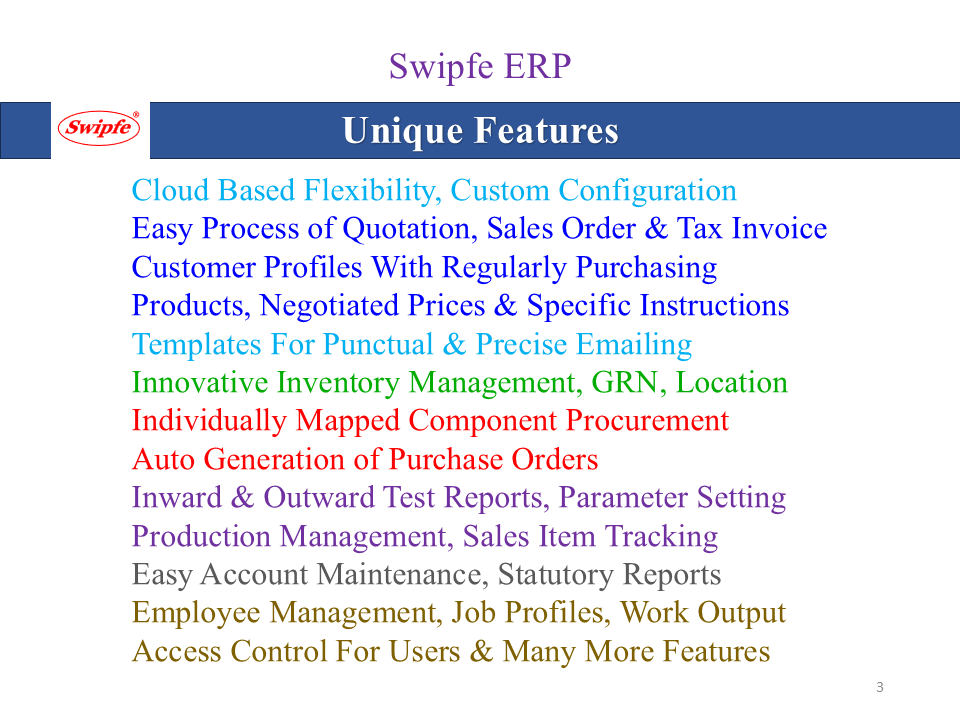 Swipfe ERP

Swipfe®

Unique Features

Cloud Based Flexibility, Custom Configuration
Easy Process of Quotation, Sales Order & Tax Invoice
Customer Profiles With Regularly Purchasing Products, Negotiated Prices & Specific Instructions
Templates For Punctual & Precise Emailing
Innovative Inventory Management, GRN, Location
Individually Mapped Component Procurement
Auto Generation of Purchase Orders
Inward & Outward Test Reports, Parameter Setting
Production Management, Sales Item Tracking
Easy Account Maintenance, Statutory Reports
Employee Management, Job Profiles, Work Output
Access Control For Users & Many More Features

3